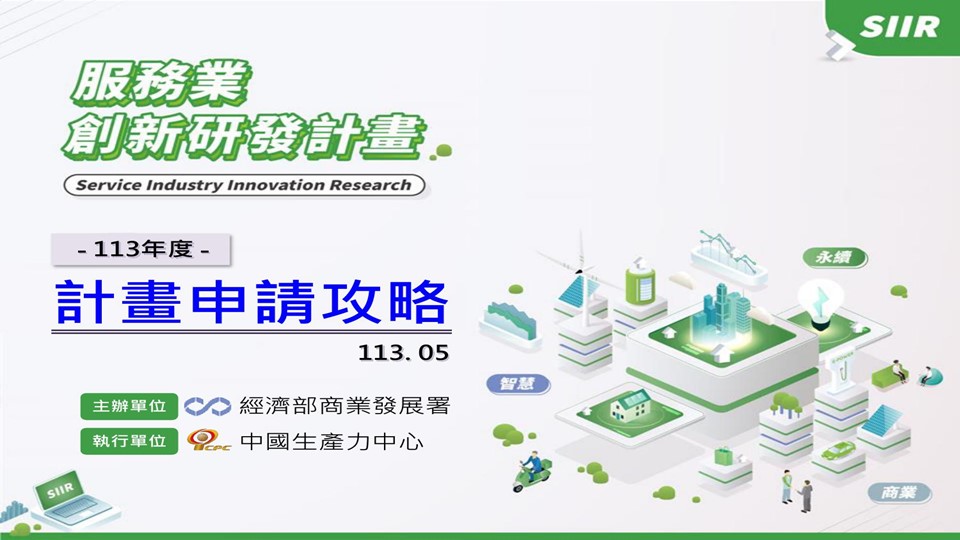 SIIR

服務業
創新研發計畫

Service Industry Innovation Research

- 113年度 -

計畫申請攻略

113. 05

主辦單位 經濟部商業發展署

執行單位 CPC 中國生產力中心

永續

智慧

商業

SIIR